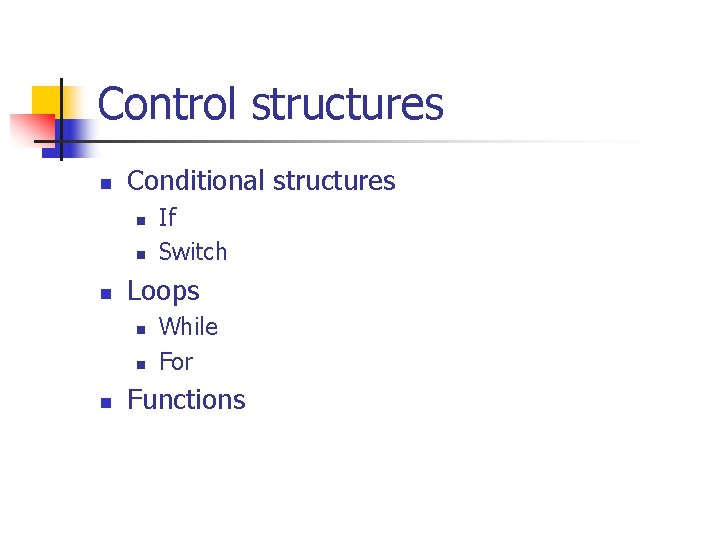 Control structures

- Conditional structures
  - If
  - Switch
- Loops
  - While
  - For
- Functions